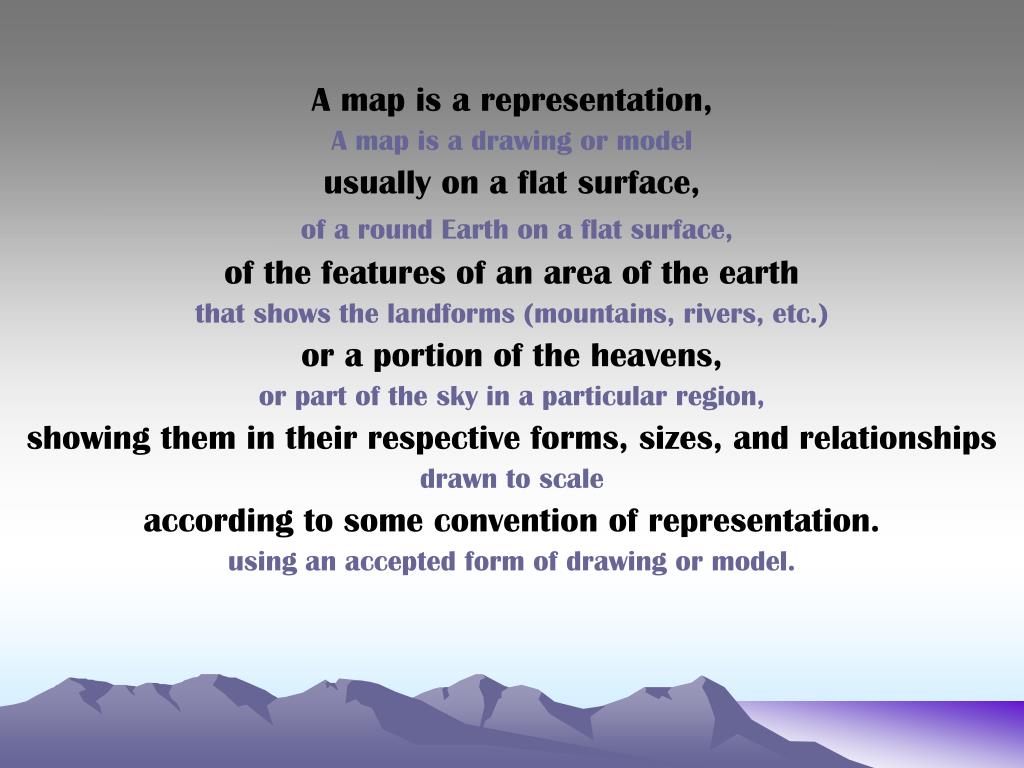 A map is a representation,
A map is a drawing or model
usually on a flat surface,
of a round Earth on a flat surface,
of the features of an area of the earth
that shows the landforms (mountains, rivers, etc.)
or a portion of the heavens,
or part of the sky in a particular region,
showing them in their respective forms, sizes, and relationships
drawn to scale
according to some convention of representation.
using an accepted form of drawing or model.